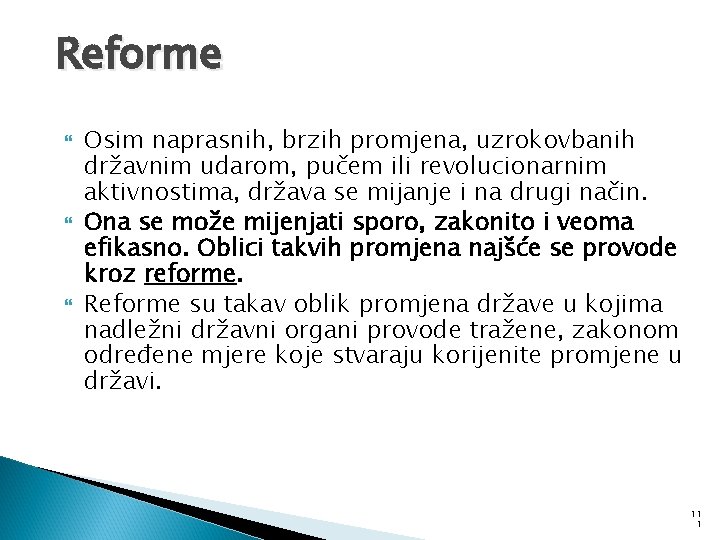 Reforme

Osim naprasnih, brzih promjena, uzrokovbanih državnim udarom, pučem ili revolucionarnim aktivnostima, država se mijanje i na drugi način.

Ona se može mijenjati sporo, zakonito i veoma efikasno. Oblici takvih promjena najšće se provode kroz reforme.

Reforme su takav oblik promjena države u kojima nadležni državni organi provode tražene, zakonom određene mjere koje stvaraju korijenite promjene u državi.

111